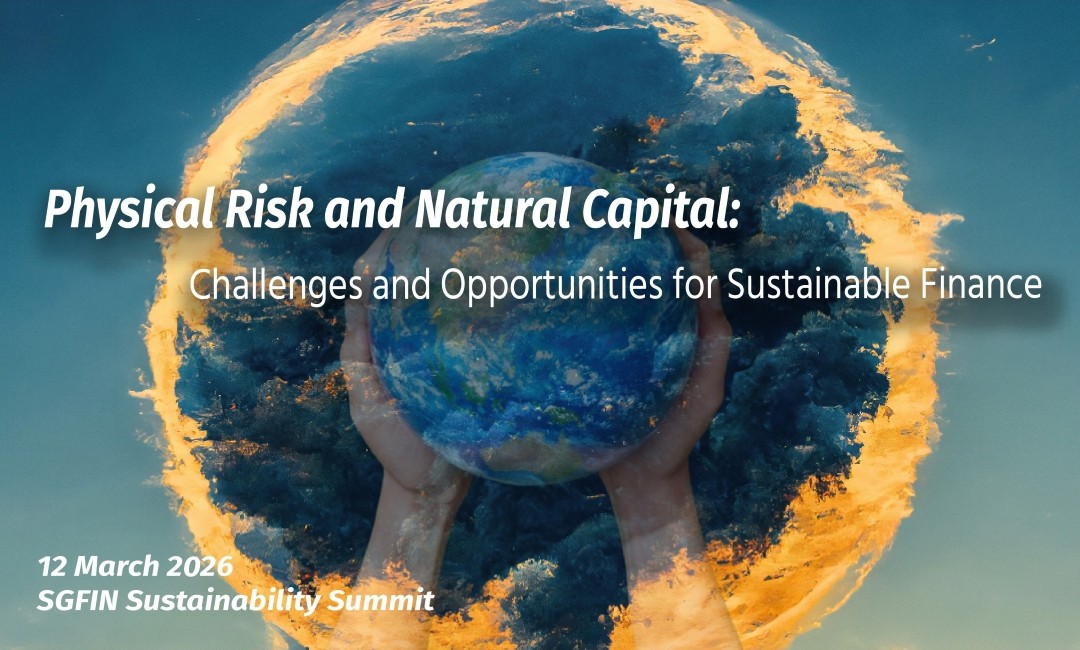 Physical Risk and Natural Capital:

Challenges and Opportunities for Sustainable Finance

12 March 2026
SGFIN Sustainability Summit